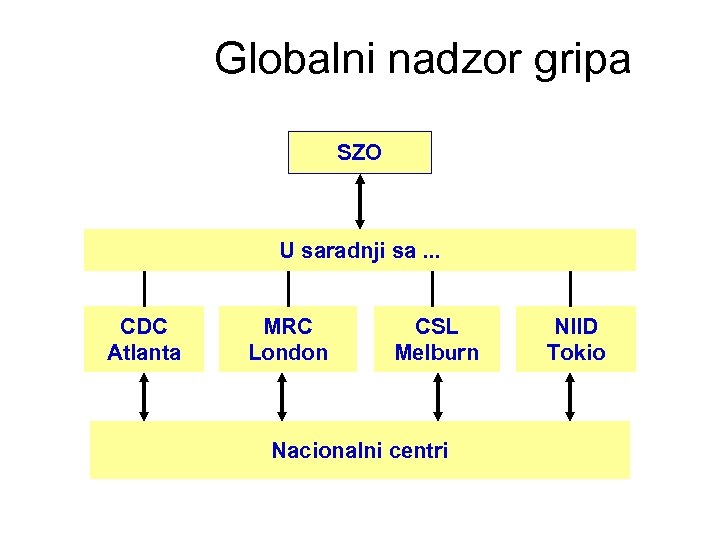 Globalni nadzor gripa

SZO

U saradnji sa ...

CDC
Atlanta

MRC
London

CSL
Melburn

NIID
Tokio

Nacionalni centri